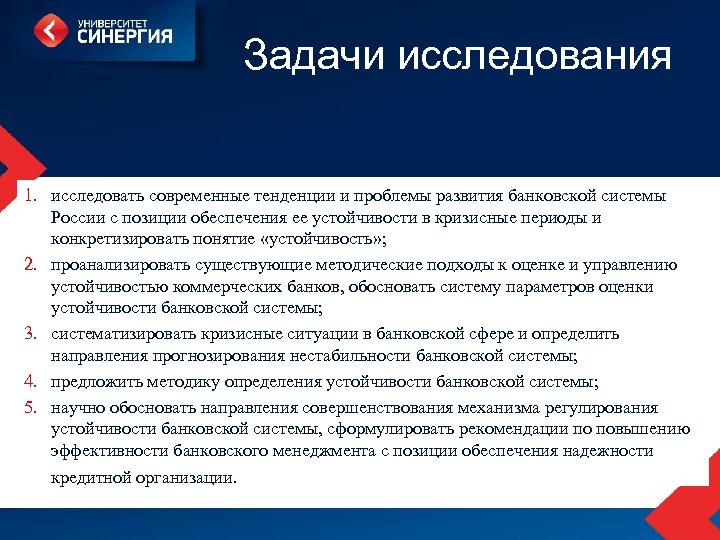 УНИВЕРСИТЕТ
СИНЕРГИЯ

Задачи исследования

1. исследовать современные тенденции и проблемы развития банковской системы России с позиции обеспечения ее устойчивости в кризисные периоды и конкретизировать понятие «устойчивость»;
2. проанализировать существующие методические подходы к оценке и управлению устойчивостью коммерческих банков, обосновать систему параметров оценки устойчивости банковской системы;
3. систематизировать кризисные ситуации в банковской сфере и определить направления прогнозирования нестабильности банковской системы;
4. предложить методику определения устойчивости банковской системы;
5. научно обосновать направления совершенствования механизма регулирования устойчивости банковской системы, сформулировать рекомендации по повышению эффективности банковского менеджмента с позиции обеспечения надежности кредитной организации.